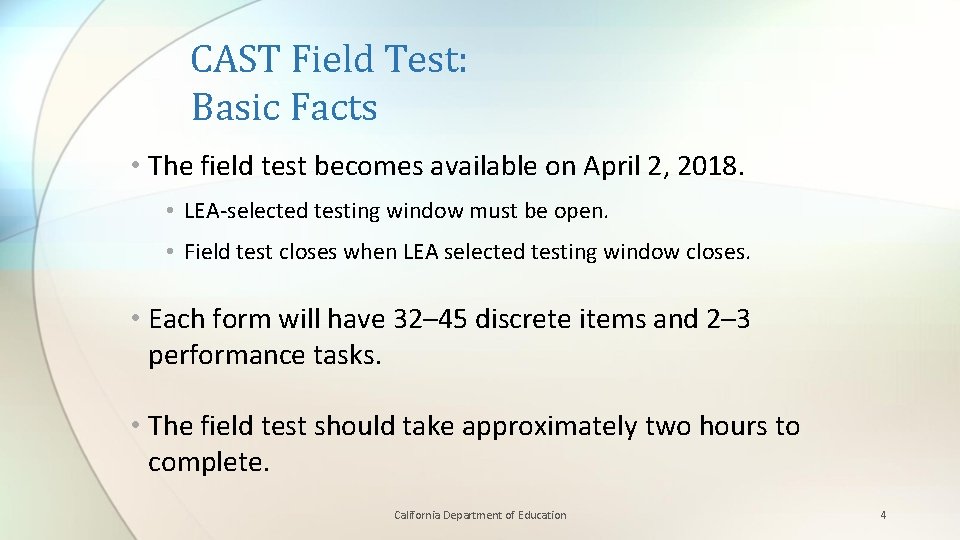 CAST Field Test:
Basic Facts

• The field test becomes available on April 2, 2018.

• LEA-selected testing window must be open.

• Field test closes when LEA selected testing window closes.

• Each form will have 32–45 discrete items and 2–3 performance tasks.

• The field test should take approximately two hours to complete.

California Department of Education

4